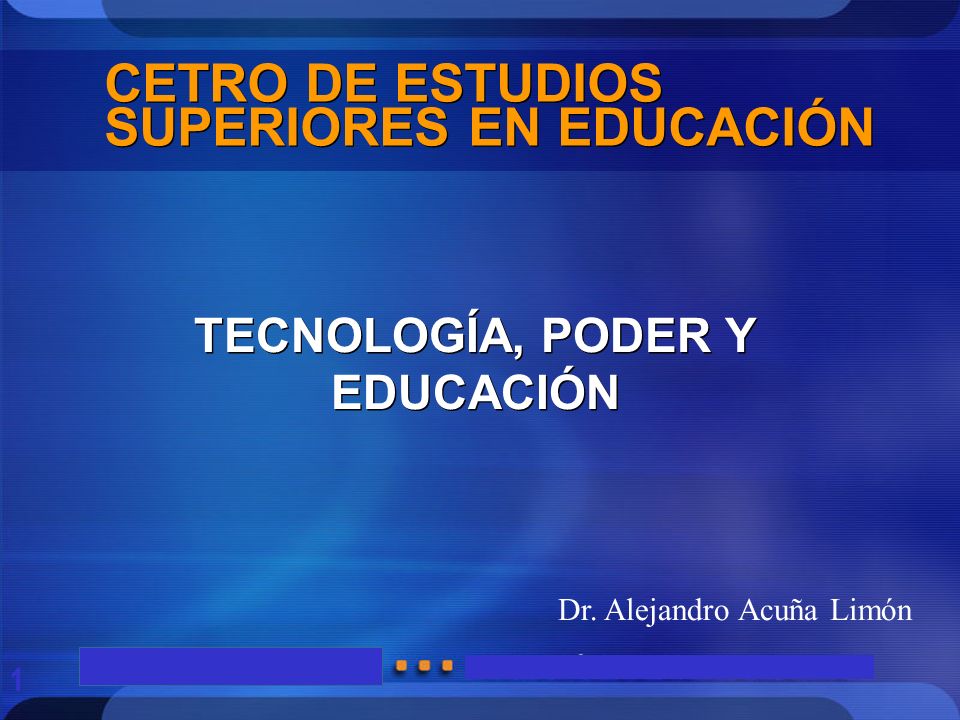 CETRO DE ESTUDIOS SUPERIORES EN EDUCACIÓN

TECNOLOGÍA, PODER Y EDUCACIÓN

Dr. Alejandro Acuña Limón

1